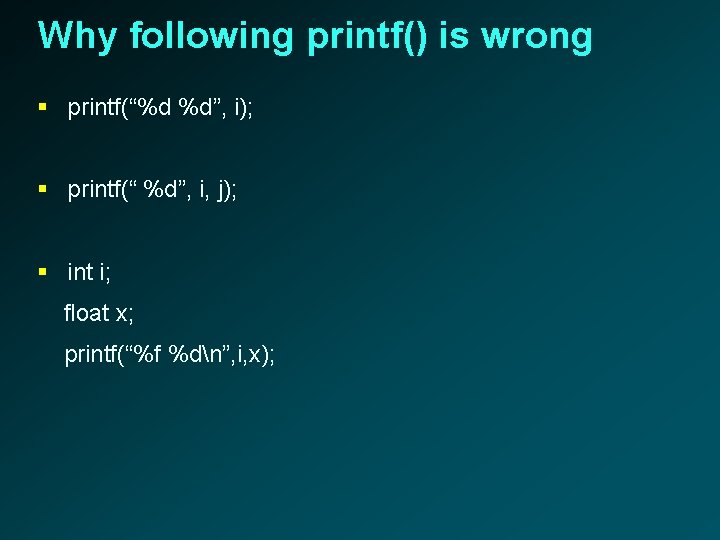 Why following printf() is wrong

▪ printf(“%d %d”, i);

▪ printf(“ %d”, i, j);

▪ int i;
float x;
printf(“%f %d\n”,i,x);